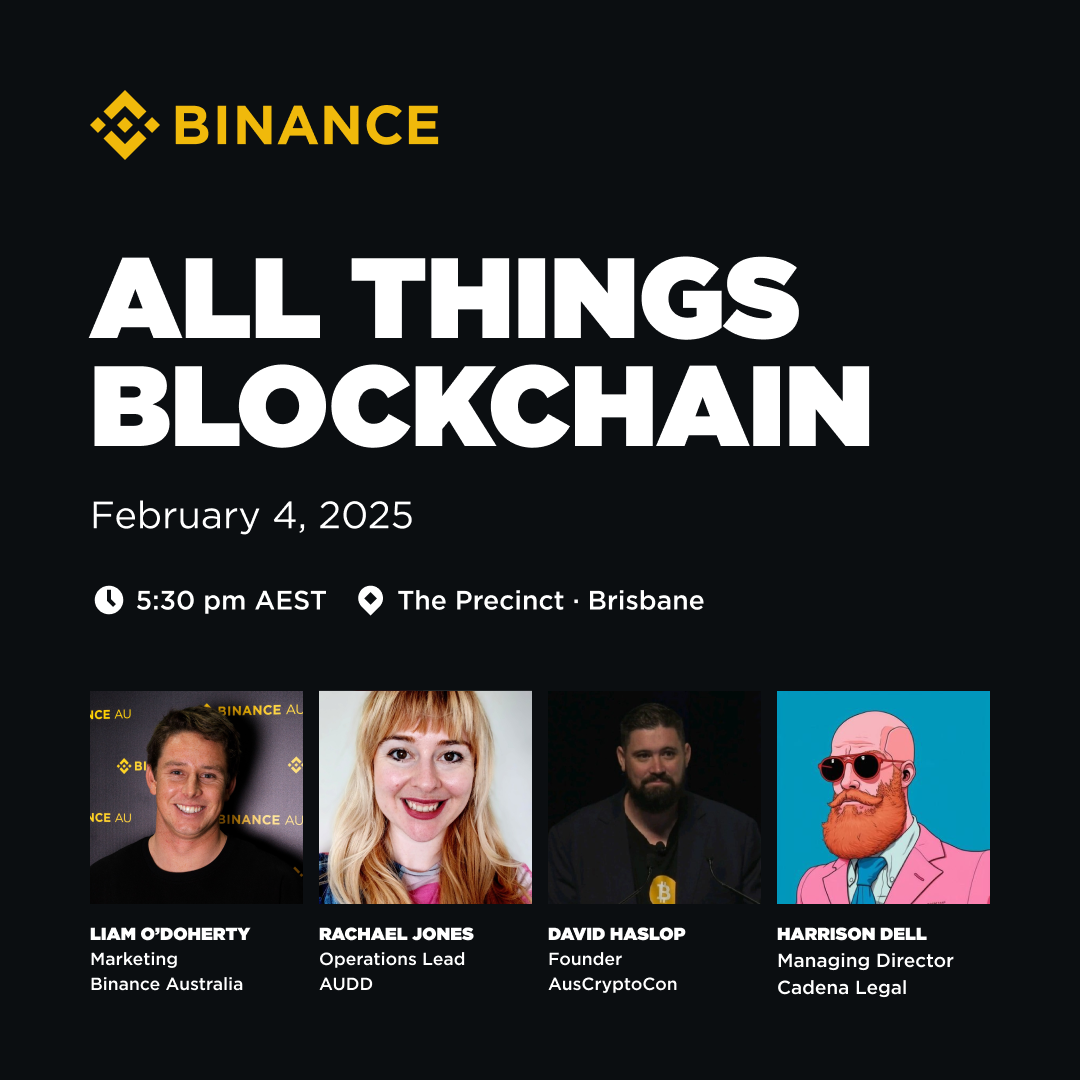 BINANCE

ALL THINGS BLOCKCHAIN

February 4, 2025

5:30 pm AEST The Precinct · Brisbane

NCE AU BINANCE AU BI NCE AU BINANCE AU

LIAM O'DOHERTY
Marketing
Binance Australia

RACHAEL JONES
Operations Lead
AUDD

DAVID HASLOP
Founder
AusCryptoCon

HARRISON DELL
Managing Director
Cadena Legal